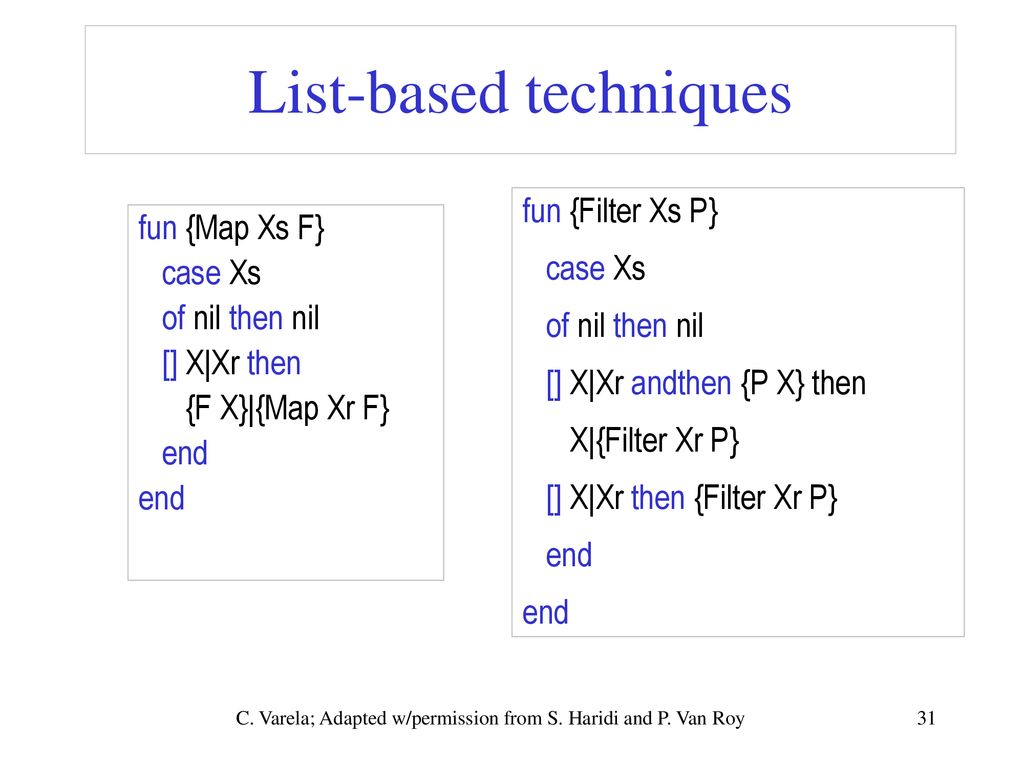 List-based techniques

fun {Map Xs F}
case Xs
of nil then nil
[] X|Xr then
{F X}|{Map Xr F}
end
end

fun {Filter Xs P}
case Xs
of nil then nil
[] X|Xr andthen {P X} then
X|{Filter Xr P}
[] X|Xr then {Filter Xr P}
end
end

C. Varela; Adapted w/permission from S. Haridi and P. Van Roy

31